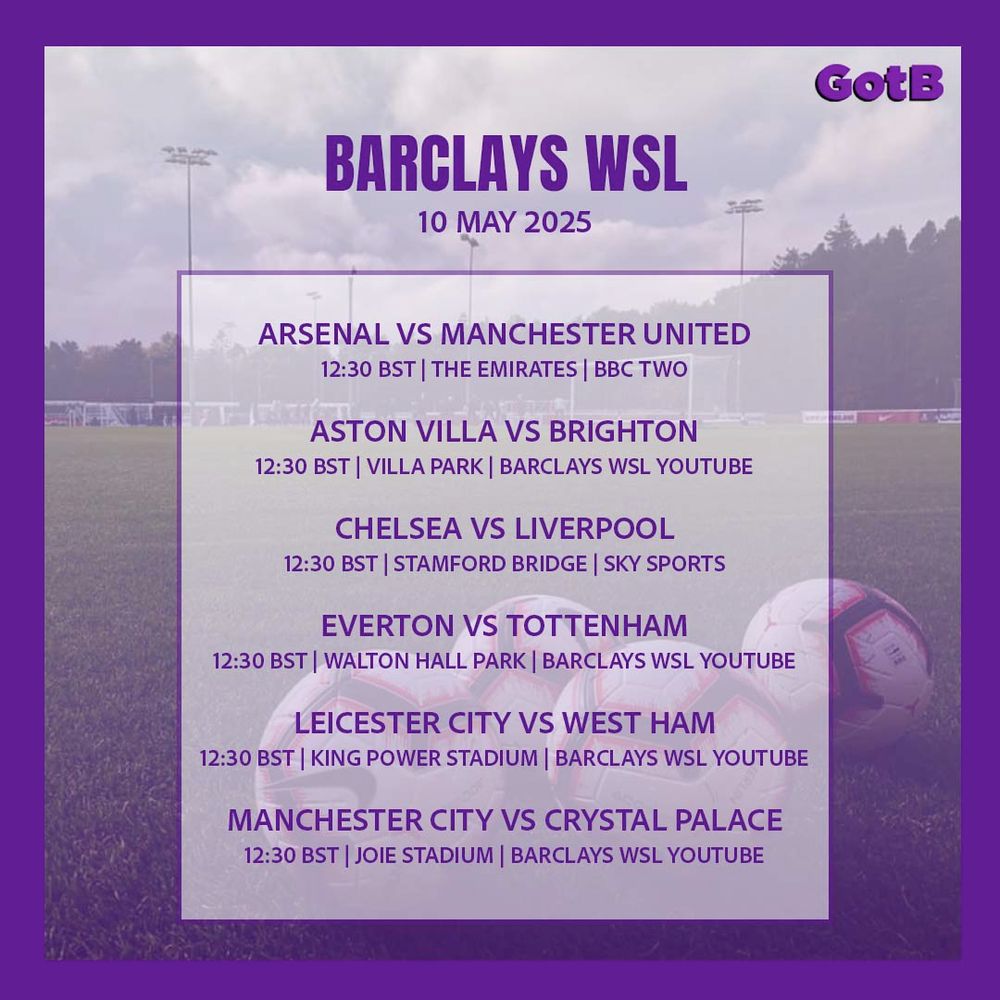 GotB

BARCLAYS WSL
10 MAY 2025

ARSENAL VS MANCHESTER UNITED
12:30 BST | THE EMIRATES | BBC TWO

ASTON VILLA VS BRIGHTON
12:30 BST | VILLA PARK | BARCLAYS WSL YOUTUBE

CHELSEA VS LIVERPOOL
12:30 BST | STAMFORD BRIDGE | SKY SPORTS

EVERTON VS TOTTENHAM
12:30 BST | WALTON HALL PARK | BARCLAYS WSL YOUTUBE

LEICESTER CITY VS WEST HAM
12:30 BST | KING POWER STADIUM | BARCLAYS WSL YOUTUBE

MANCHESTER CITY VS CRYSTAL PALACE
12:30 BST | JOIE STADIUM | BARCLAYS WSL YOUTUBE